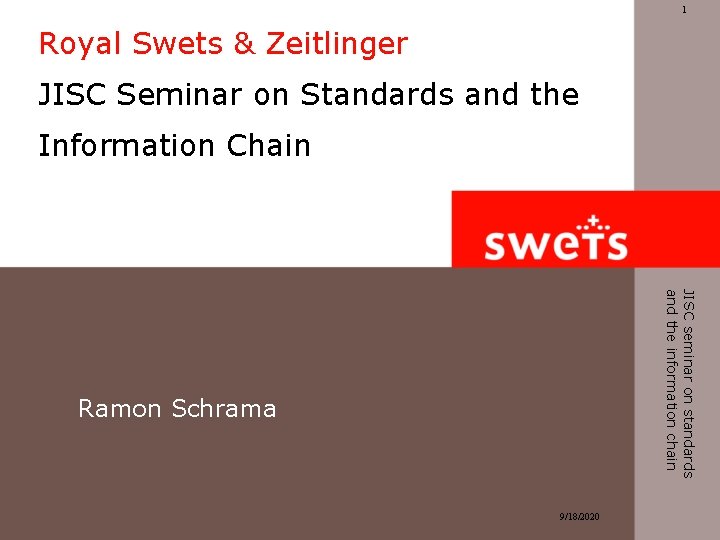 1

Royal Swets & Zeitlinger

JISC Seminar on Standards and the Information Chain

swets

Ramon Schrama

JISC seminar on standards and the information chain

9/18/2020